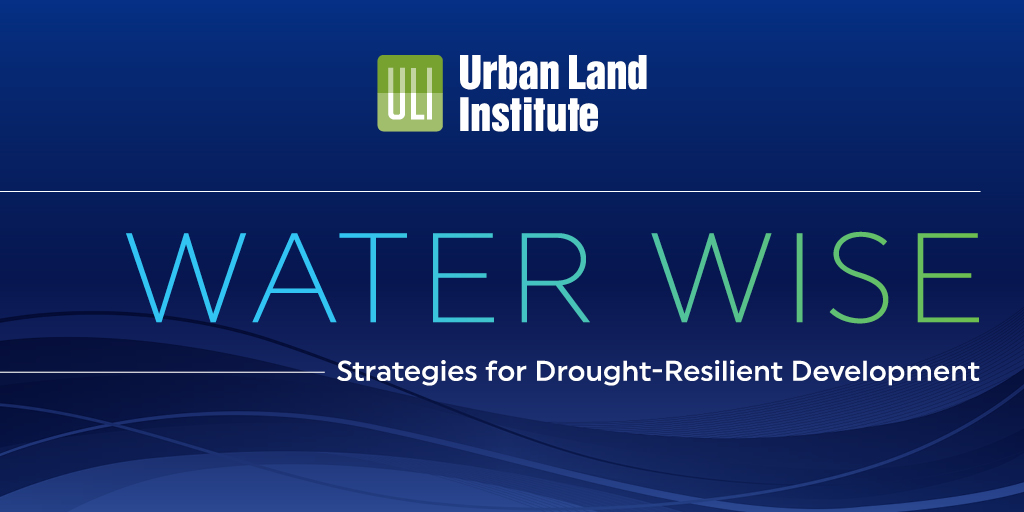 ULI Urban Land Institute

WATER WISE

Strategies for Drought-Resilient Development